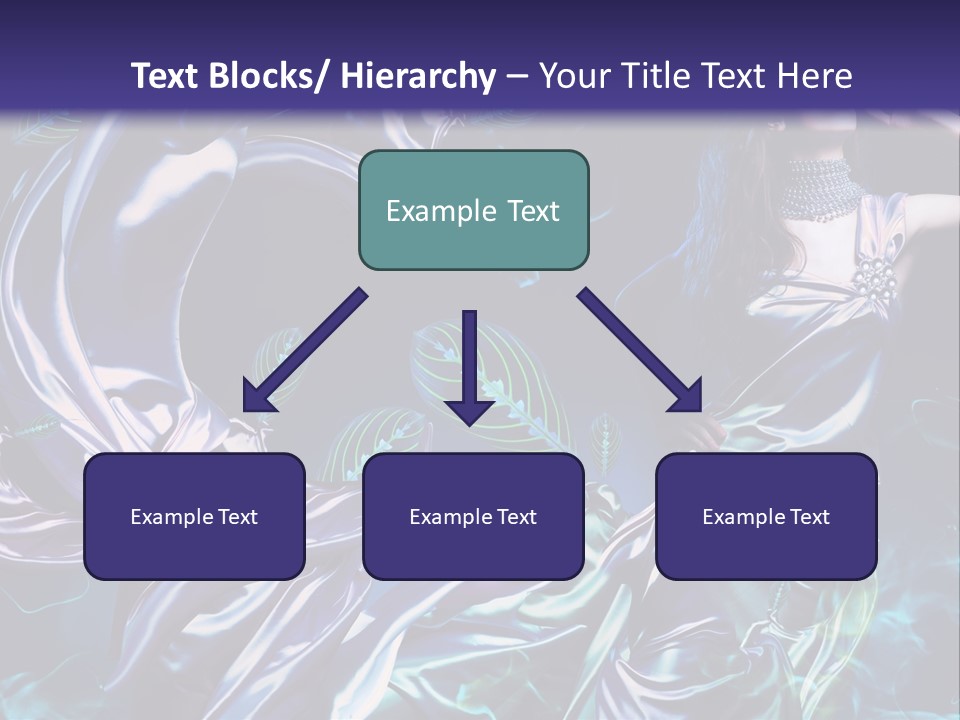 Text Blocks/ Hierarchy – Your Title Text Here

Example Text

Example Text

Example Text

Example Text